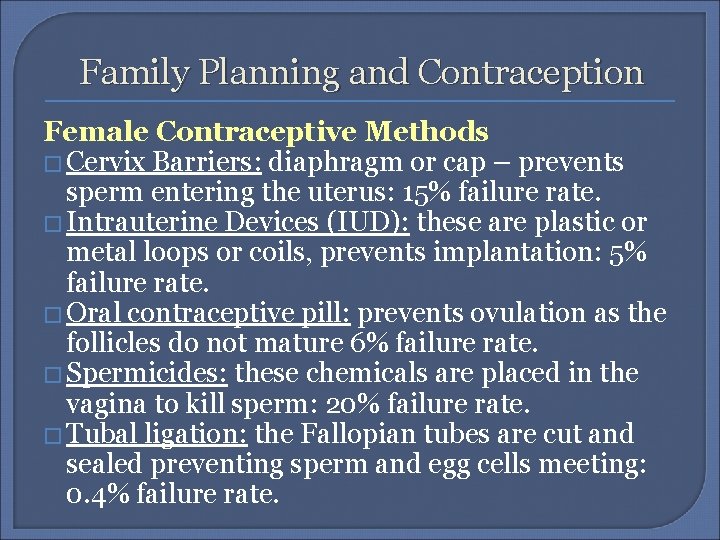 Family Planning and Contraception

Female Contraceptive Methods

□ Cervix Barriers: diaphragm or cap – prevents sperm entering the uterus: 15% failure rate.

□ Intrauterine Devices (IUD): these are plastic or metal loops or coils, prevents implantation: 5% failure rate.

□ Oral contraceptive pill: prevents ovulation as the follicles do not mature 6% failure rate.

□ Spermicides: these chemicals are placed in the vagina to kill sperm: 20% failure rate.

□ Tubal ligation: the Fallopian tubes are cut and sealed preventing sperm and egg cells meeting: 0.4% failure rate.